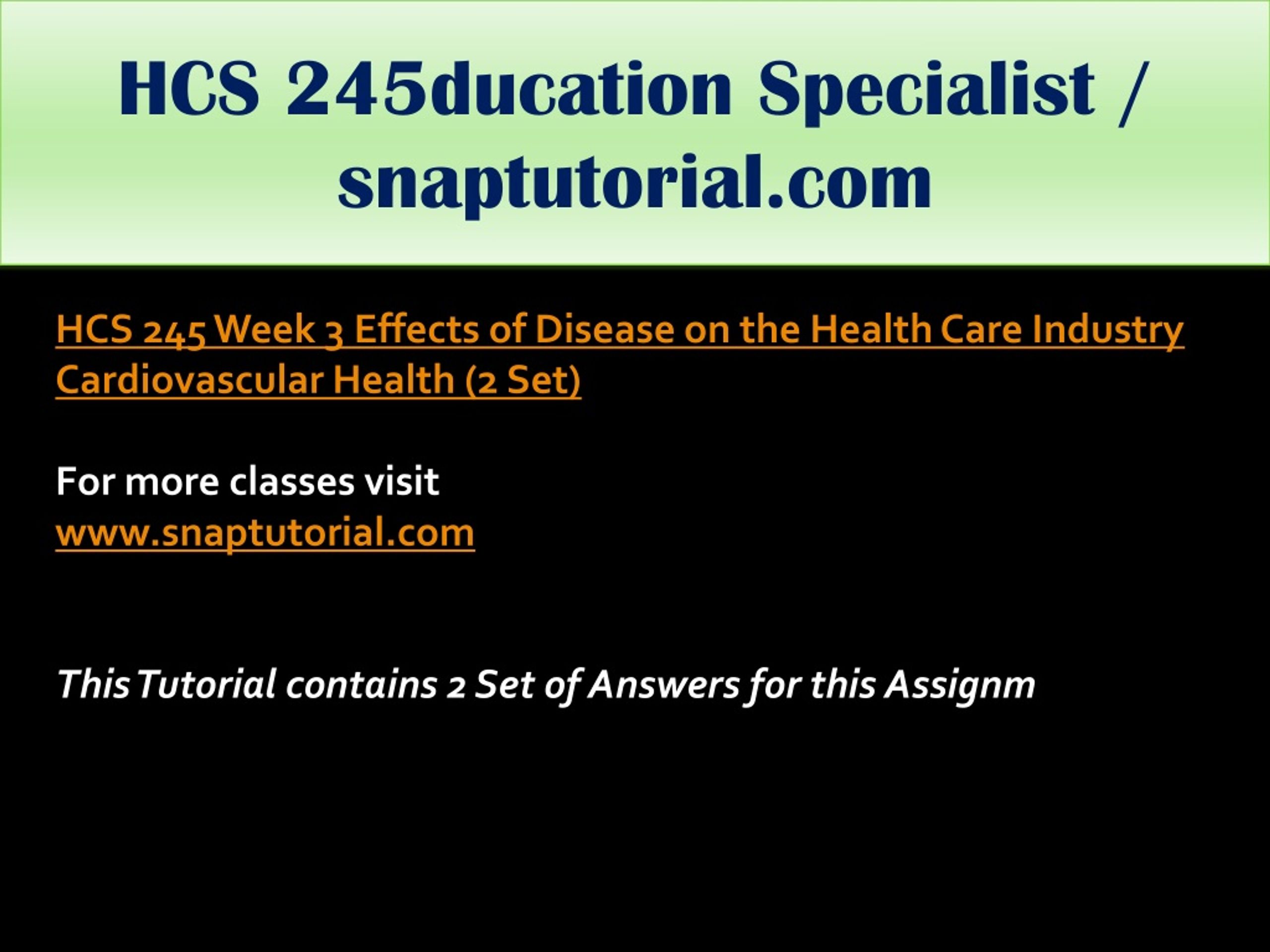 HCS 245ducation Specialist / snaptutorial.com

HCS 245 Week 3 Effects of Disease on the Health Care Industry Cardiovascular Health (2 Set)

For more classes visit
www.snaptutorial.com

This Tutorial contains 2 Set of Answers for this Assignm